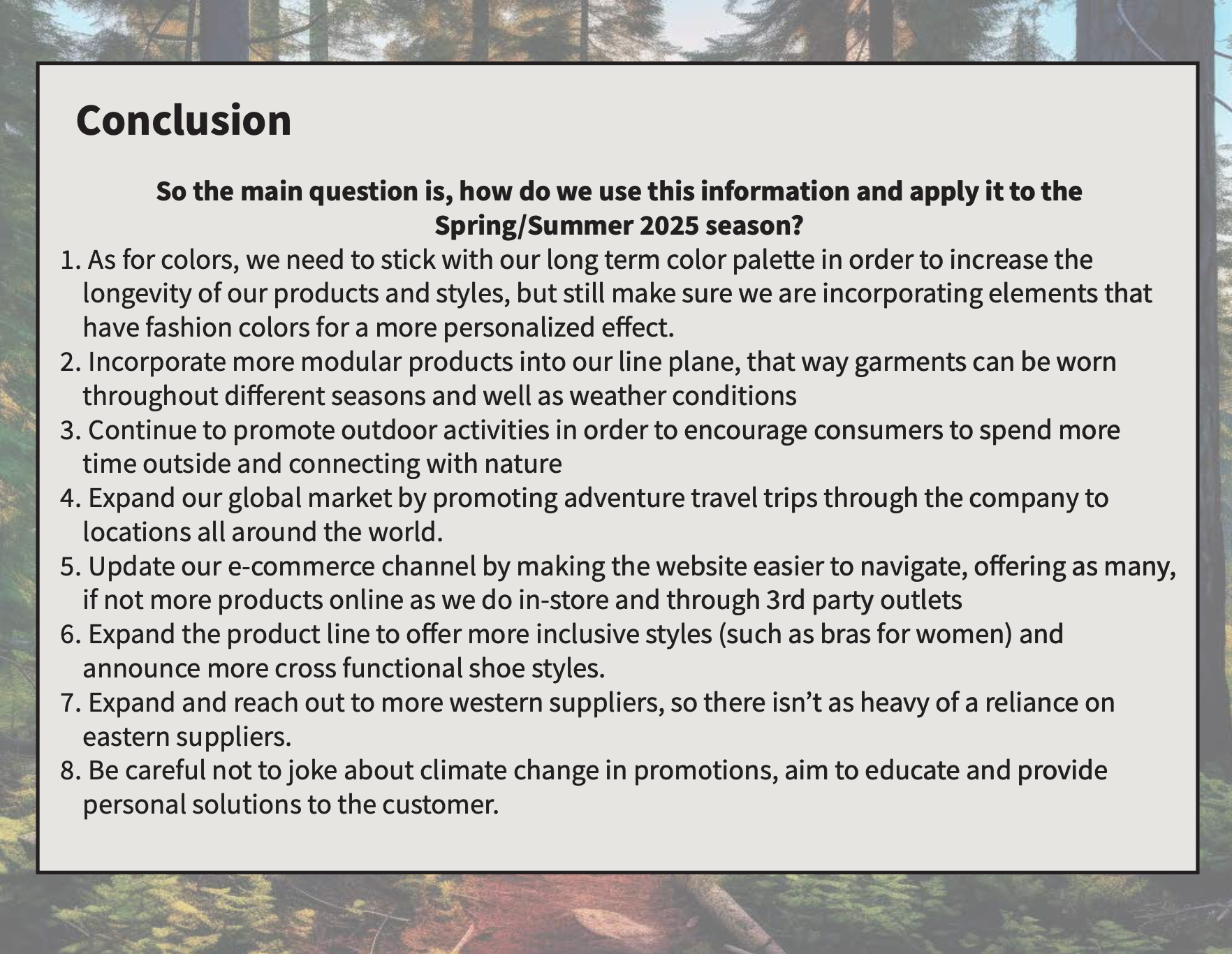 Conclusion

So the main question is, how do we use this information and apply it to the Spring/Summer 2025 season?

1. As for colors, we need to stick with our long term color palette in order to increase the longevity of our products and styles, but still make sure we are incorporating elements that have fashion colors for a more personalized effect.
2. Incorporate more modular products into our line plane, that way garments can be worn throughout different seasons and well as weather conditions
3. Continue to promote outdoor activities in order to encourage consumers to spend more time outside and connecting with nature
4. Expand our global market by promoting adventure travel trips through the company to locations all around the world.
5. Update our e-commerce channel by making the website easier to navigate, offering as many, if not more products online as we do in-store and through 3rd party outlets
6. Expand the product line to offer more inclusive styles (such as bras for women) and announce more cross functional shoe styles.
7. Expand and reach out to more western suppliers, so there isn't as heavy of a reliance on eastern suppliers.
8. Be careful not to joke about climate change in promotions, aim to educate and provide personal solutions to the customer.